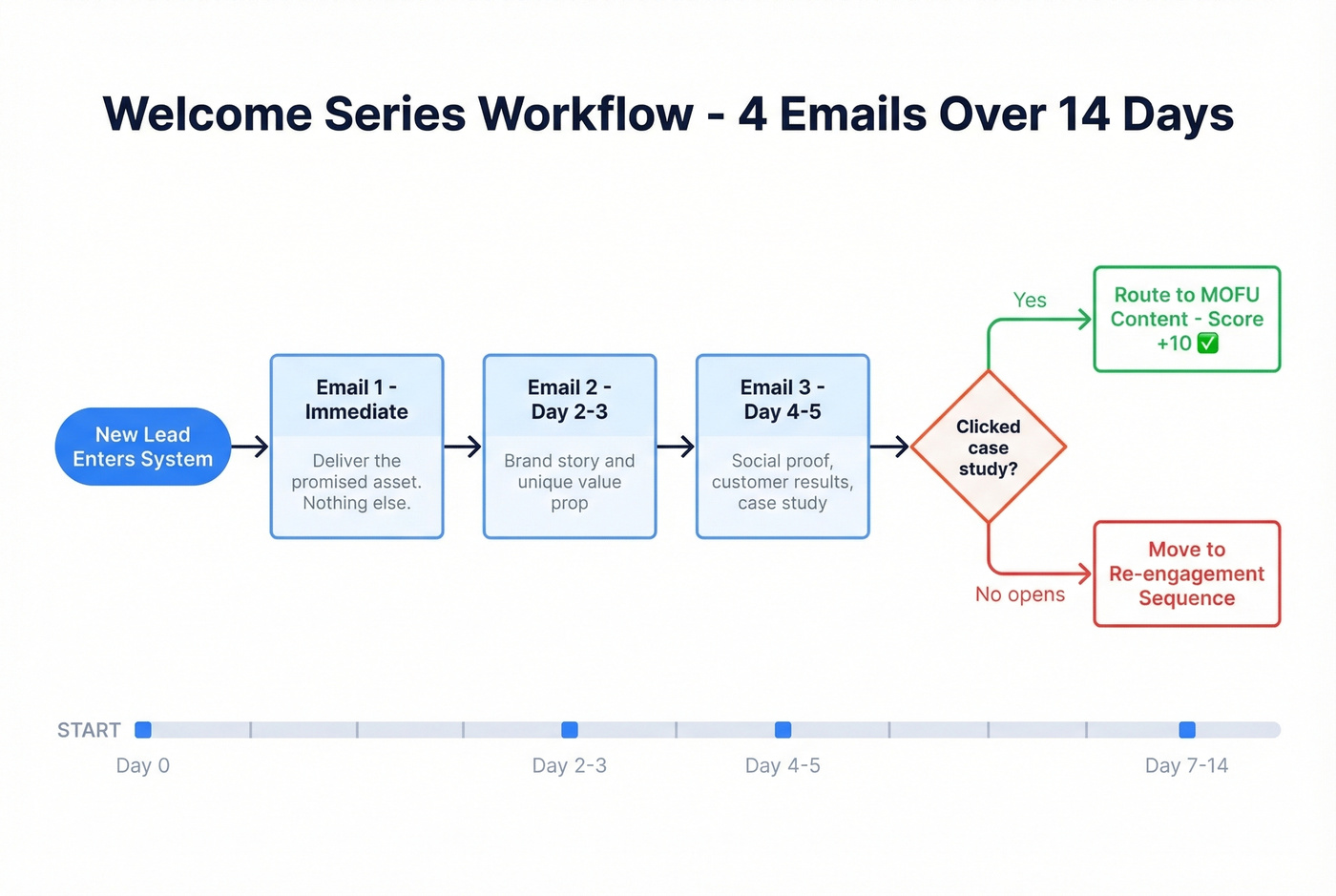 Welcome Series Workflow - 4 Emails Over 14 Days

New Lead Enters System

Email 1 - Immediate

Deliver the promised asset. Nothing else.

Email 2 - Day 2-3

Brand story and unique value prop

Email 3 - Day 4-5

Social proof, customer results, case study

Clicked case study?

Yes

Route to MOFU Content - Score +10 ✅

No opens

Move to Re-engagement Sequence

START

Day 0

Day 2-3

Day 4-5

Day 7-14